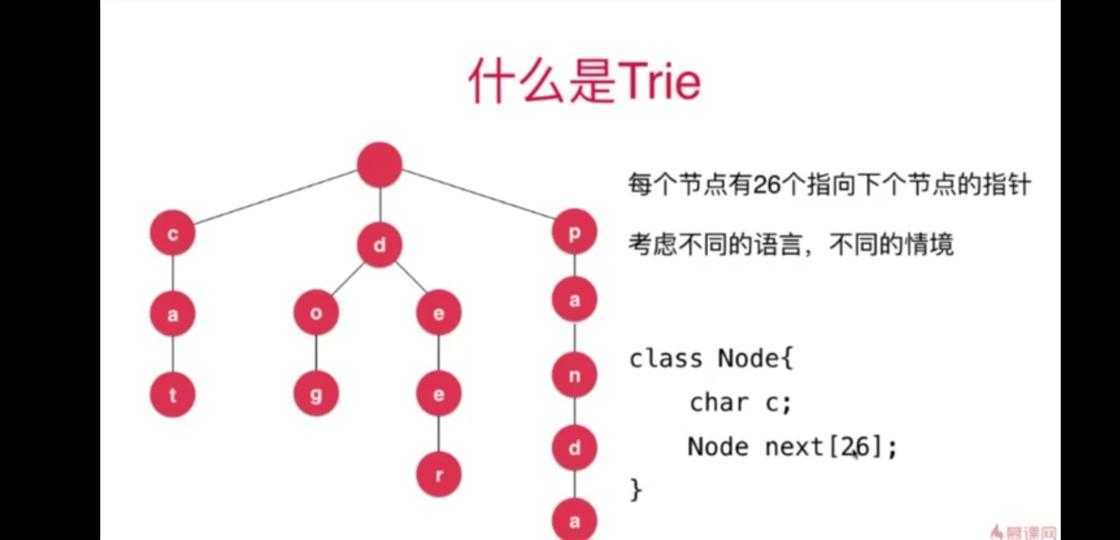 什么是Trie

c
a
t
d
o
g
e
e
r
p
a
n
d
a

每个节点有26个指向下个节点的指针

考虑不同的语言，不同的情境

class Node{
    char c;
    Node next[26];
}

慕课网